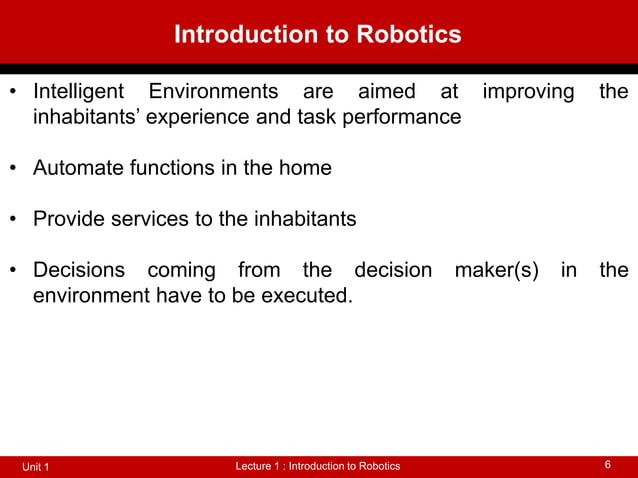 Introduction to Robotics

• Intelligent Environments are aimed at improving the inhabitants' experience and task performance

• Automate functions in the home

• Provide services to the inhabitants

• Decisions coming from the decision maker(s) in the environment have to be executed.

Unit 1

Lecture 1 : Introduction to Robotics

6